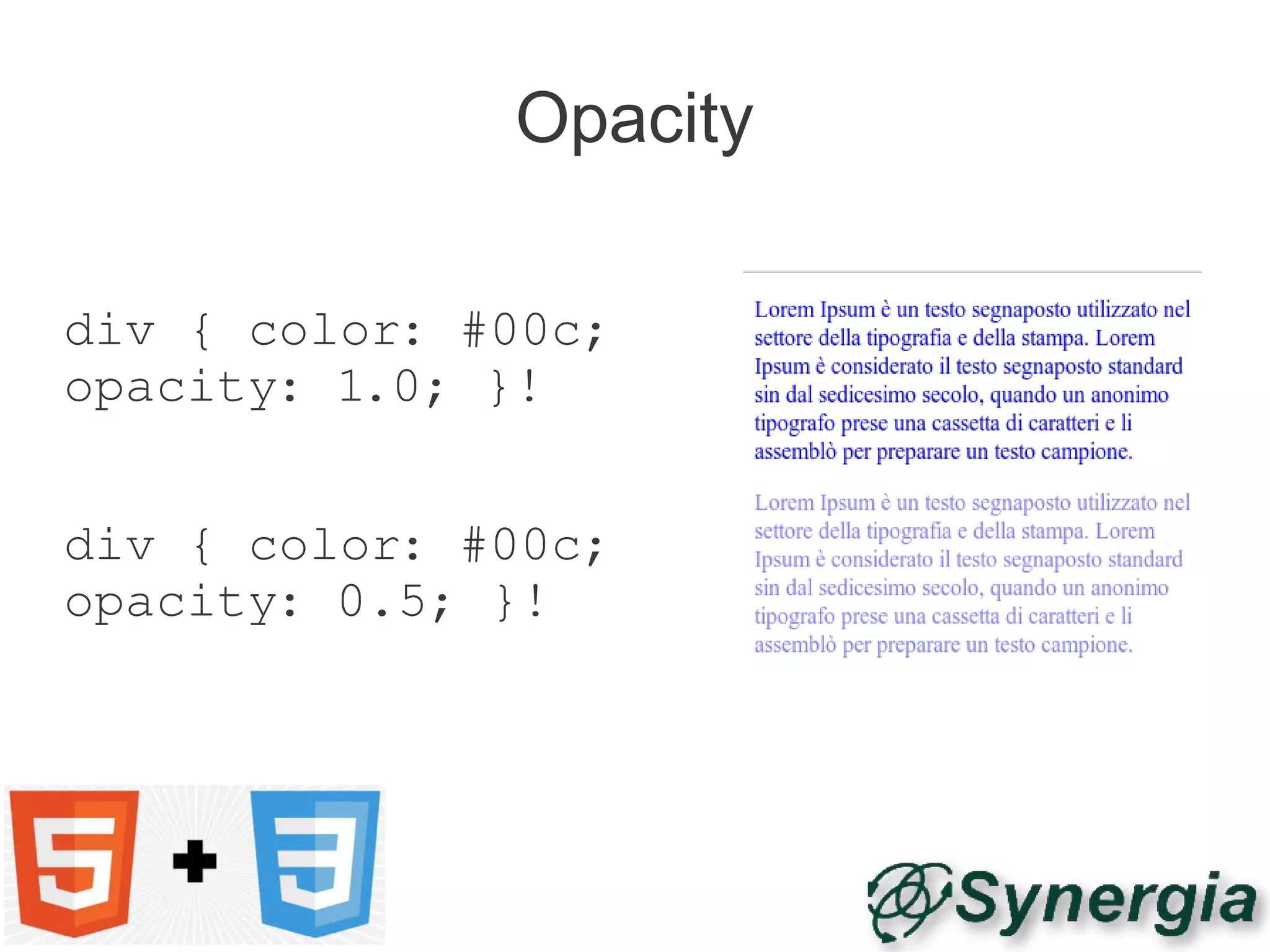 Opacity

div { color: #00c; opacity: 1.0; }!

div { color: #00c; opacity: 0.5; }!

Lorem Ipsum è un testo segnaposto utilizzato nel settore della tipografia e della stampa. Lorem Ipsum è considerato il testo segnaposto standard sin dal sedicesimo secolo, quando un anonimo tipografo prese una cassetta di caratteri e li assemblò per preparare un testo campione.

Lorem Ipsum è un testo segnaposto utilizzato nel settore della tipografia e della stampa. Lorem Ipsum è considerato il testo segnaposto standard sin dal sedicesimo secolo, quando un anonimo tipografo prese una cassetta di caratteri e li assemblò per preparare un testo campione.

5 + 3

Synergia